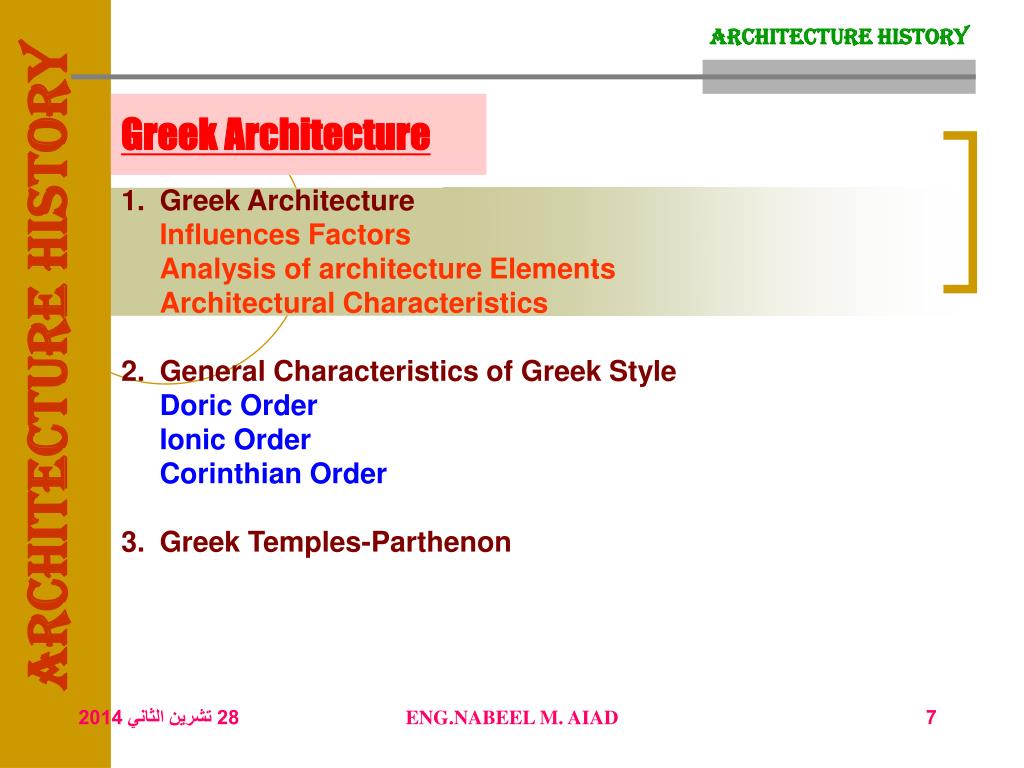 ARCHITECTURE HISTORY

ARCHITECTURE HISTORY

Greek Architecture

1. Greek Architecture
Influences Factors
Analysis of architecture Elements
Architectural Characteristics

2. General Characteristics of Greek Style
Doric Order
Ionic Order
Corinthian Order

3. Greek Temples-Parthenon

28 تشرين الثاني 2014

ENG.NABEEL M. AIAD

7